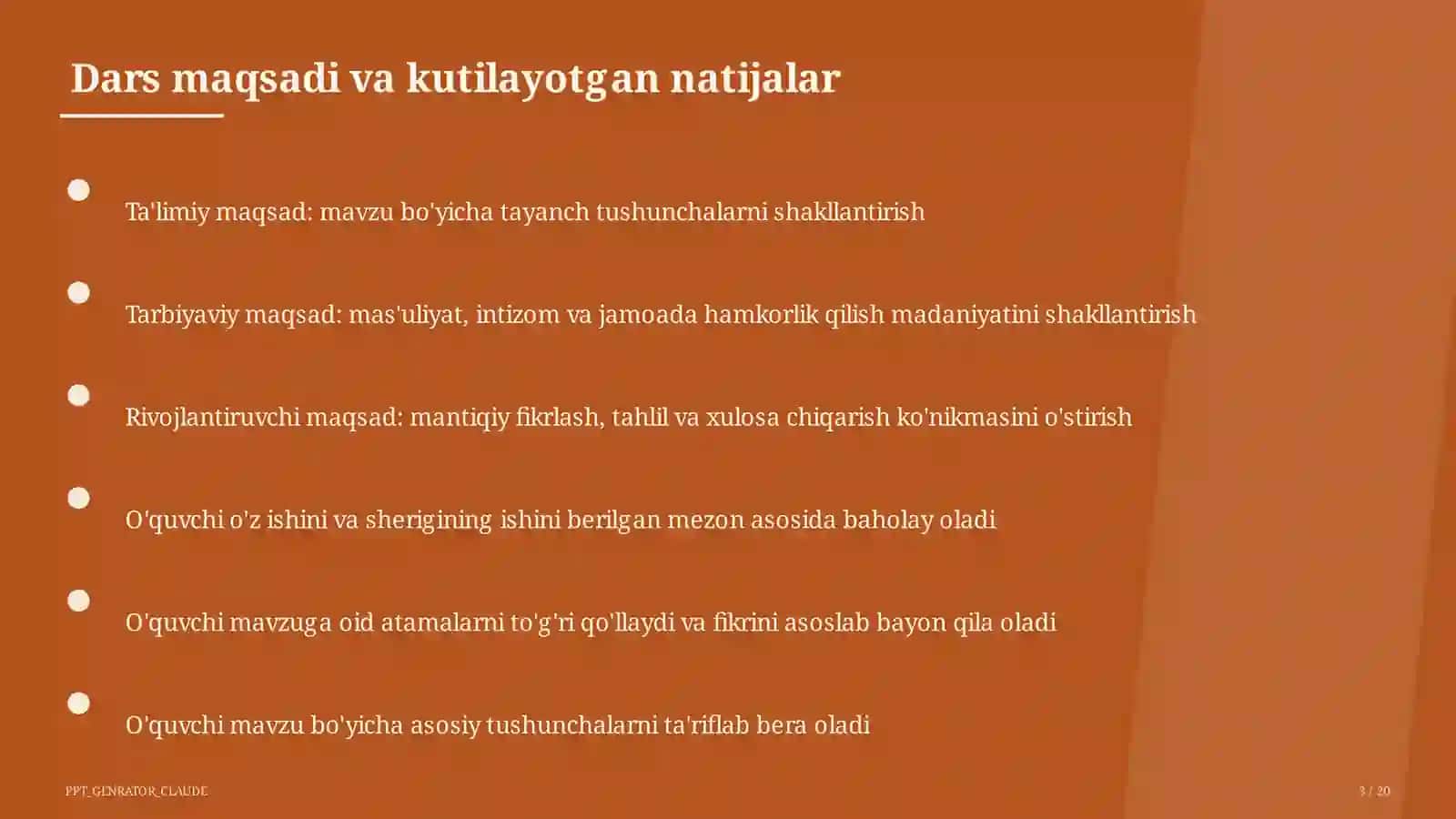 Dars maqsadi va kutilayotgan natijalar

Ta'limiy maqsad: mavzu bo'yicha tayanch tushunchalarni shakllantirish

Tarbiyaviy maqsad: mas'uliyat, intizom va jamoada hamkorlik qilish madaniyatini shakllantirish

Rivojlantiruvchi maqsad: mantiqiy fikrlash, tahlil va xulosa chiqarish ko'nikmasini o'stirish

O'quvchi o'z ishini va sherigining ishini berilgan mezon asosida baholay oladi

O'quvchi mavzuga oid atamalarni to'g'ri qo'llaydi va fikrini asoslab bayon qila oladi

O'quvchi mavzu bo'yicha asosiy tushunchalarni ta'riflab bera oladi

PPT_GENRATOR_CLAUDE

3 / 20